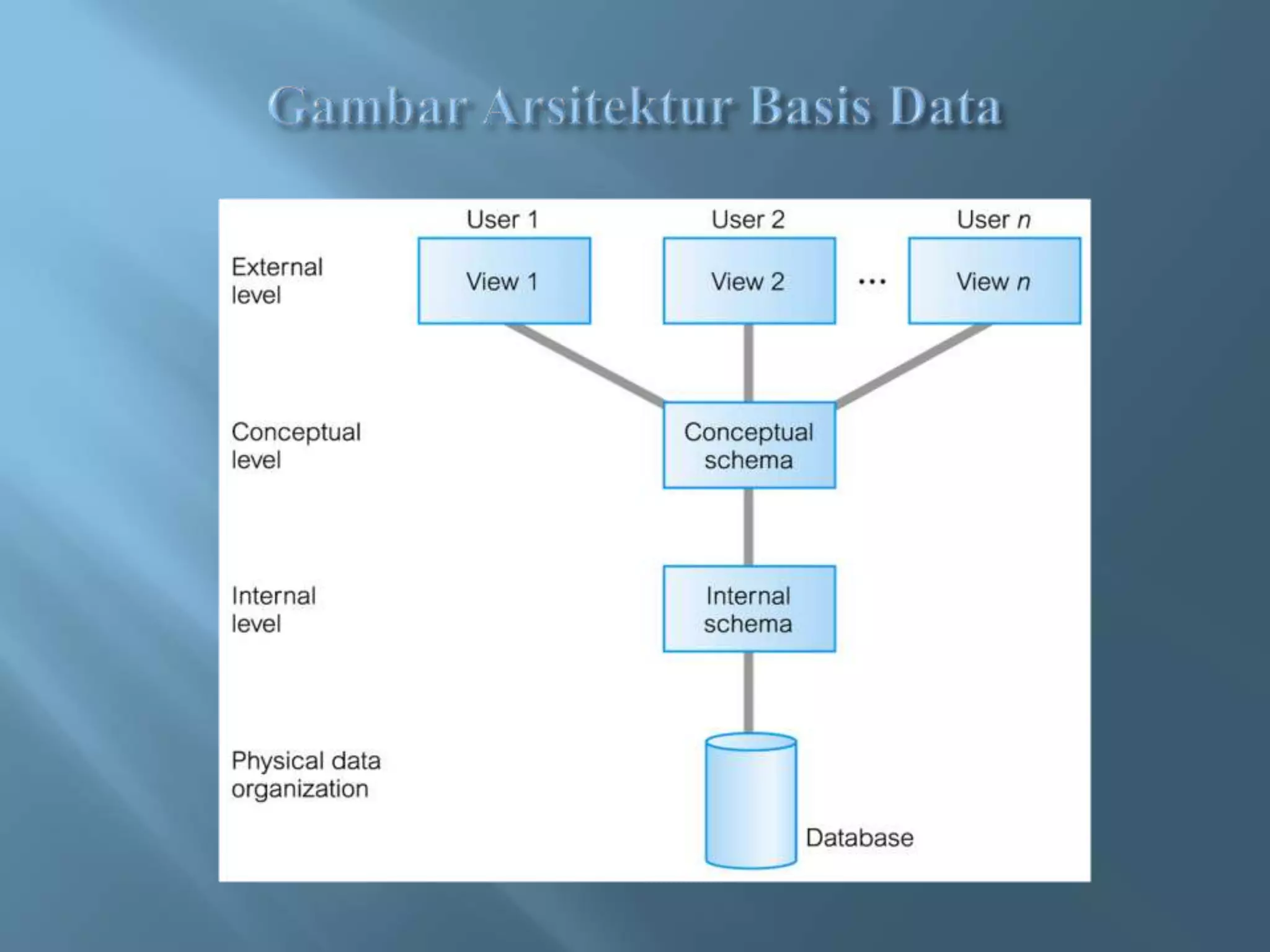 Gambar Arsitektur Basis Data

User 1
User 2
User n

External level

View 1
View 2
...
View n

Conceptual level

Conceptual schema

Internal level

Internal schema

Physical data organization

Database